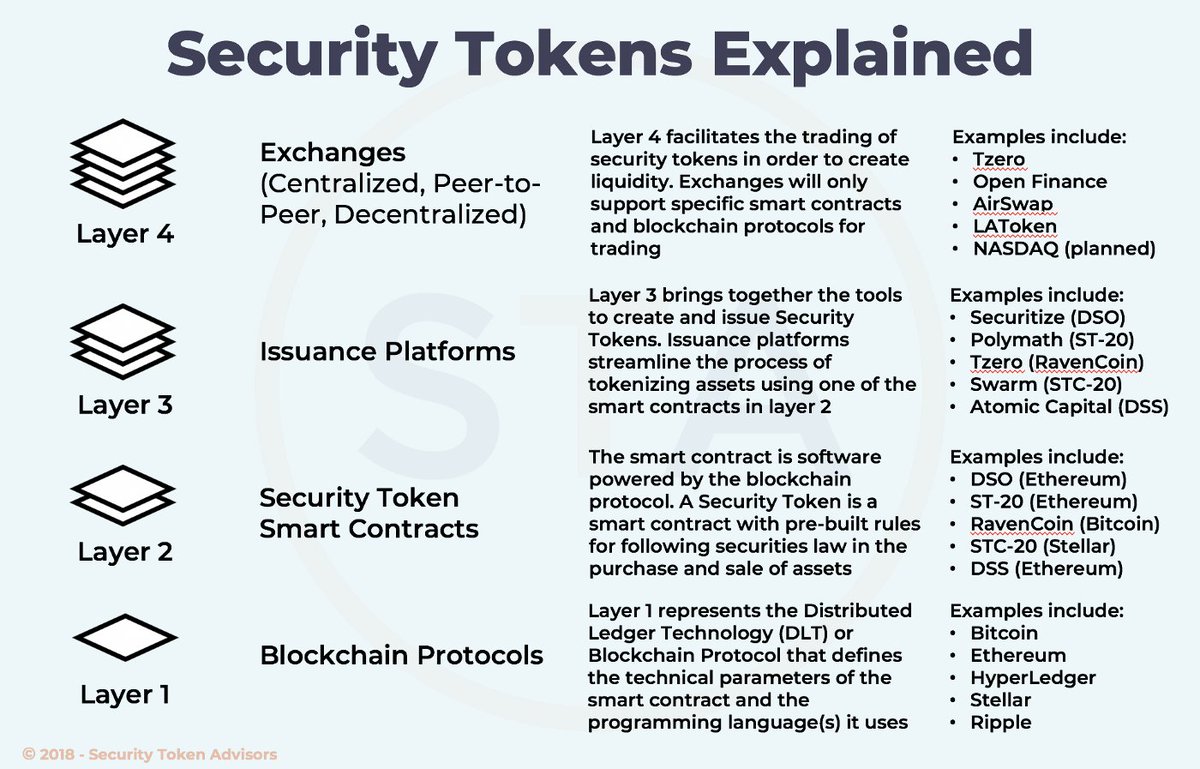 Security Tokens Explained

Layer 4

Exchanges (Centralized, Peer-to-Peer, Decentralized)

Layer 4 facilitates the trading of security tokens in order to create liquidity. Exchanges will only support specific smart contracts and blockchain protocols for trading

Examples include:
• Tzero
• Open Finance
• AirSwap
• LAToken
• NASDAQ (planned)

Layer 3

Issuance Platforms

Layer 3 brings together the tools to create and issue Security Tokens. Issuance platforms streamline the process of tokenizing assets using one of the smart contracts in layer 2

Examples include:
• Securitize (DSO)
• Polymath (ST-20)
• Tzero (RavenCoin)
• Swarm (STC-20)
• Atomic Capital (DSS)

Layer 2

Security Token Smart Contracts

The smart contract is software powered by the blockchain protocol. A Security Token is a smart contract with pre-built rules for following securities law in the purchase and sale of assets

Examples include:
• DSO (Ethereum)
• ST-20 (Ethereum)
• RavenCoin (Bitcoin)
• STC-20 (Stellar)
• DSS (Ethereum)

Layer 1

Blockchain Protocols

Layer 1 represents the Distributed Ledger Technology (DLT) or Blockchain Protocol that defines the technical parameters of the smart contract and the programming language(s) it uses

Examples include:
• Bitcoin
• Ethereum
• HyperLedger
• Stellar
• Ripple

© 2018 - Security Token Advisors

STA